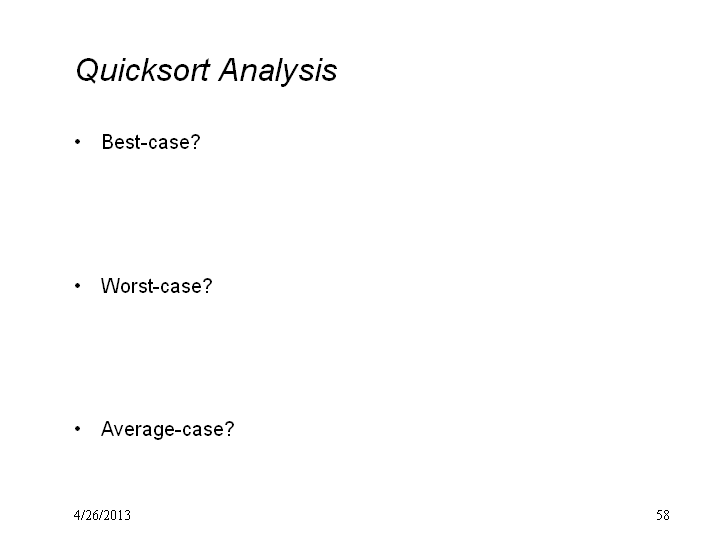 Quicksort Analysis

• Best-case?

• Worst-case?

• Average-case?

4/26/2013

58